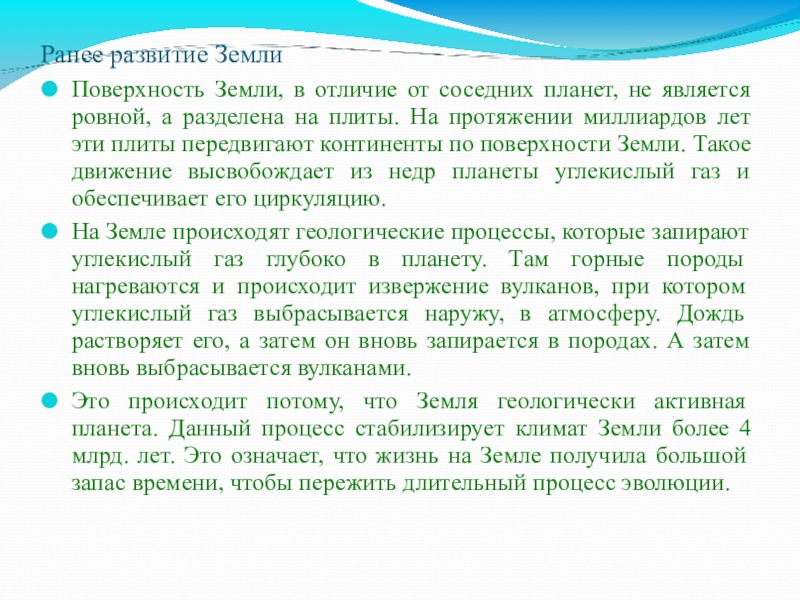 Ранее развитие Земли

Поверхность Земли, в отличие от соседних планет, не является ровной, а разделена на плиты. На протяжении миллиардов лет эти плиты передвигают континенты по поверхности Земли. Такое движение высвобождает из недр планеты углекислый газ и обеспечивает его циркуляцию.

На Земле происходят геологические процессы, которые запирают углекислый газ глубоко в планету. Там горные породы нагреваются и происходит извержение вулканов, при котором углекислый газ выбрасывается наружу, в атмосферу. Дождь растворяет его, а затем он вновь запирается в породах. А затем вновь выбрасывается вулканами.

Это происходит потому, что Земля геологически активная планета. Данный процесс стабилизирует климат Земли более 4 млрд. лет. Это означает, что жизнь на Земле получила большой запас времени, чтобы пережить длительный процесс эволюции.